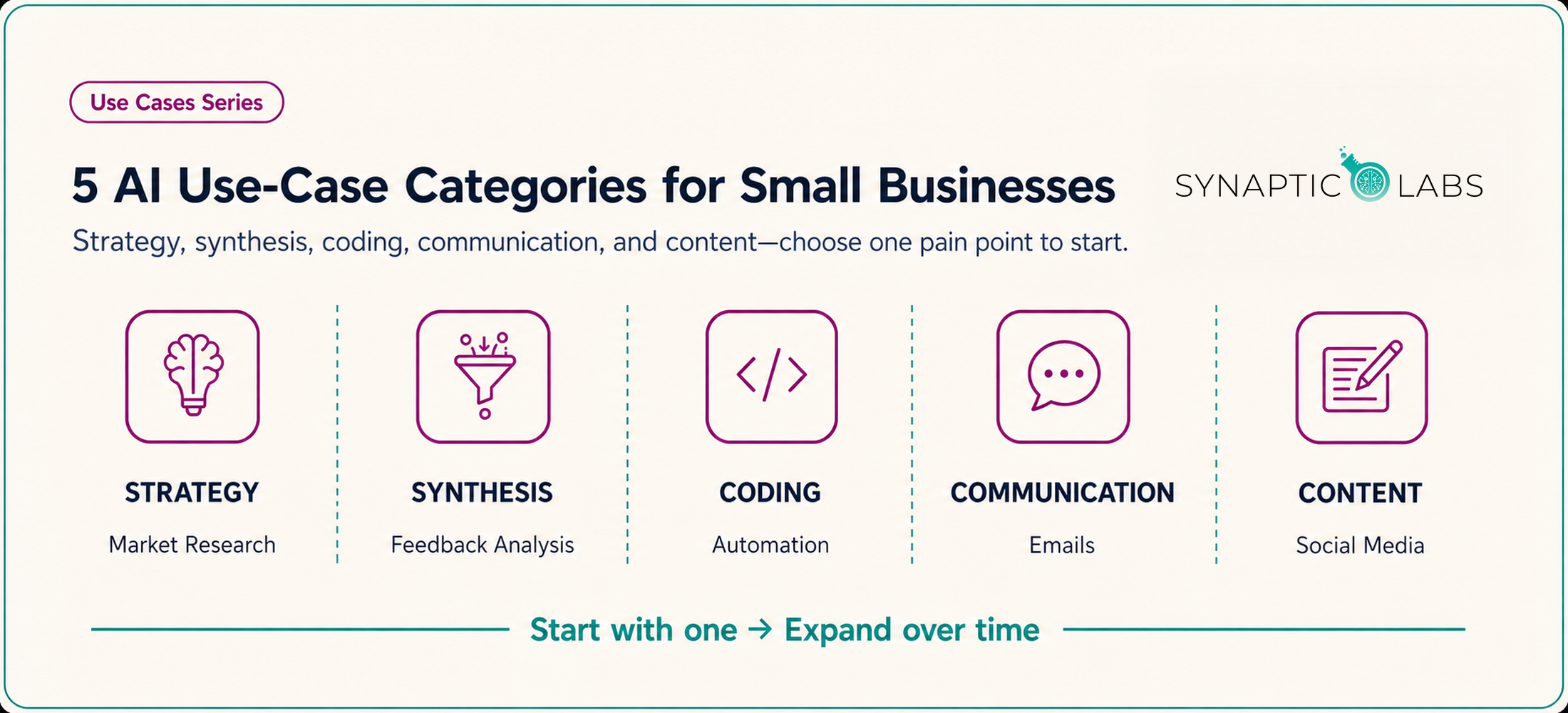 Use Cases Series

5 AI Use-Case Categories for Small Businesses

SYNAPTIC LABS

Strategy, synthesis, coding, communication, and content—choose one pain point to start.

STRATEGY
Market Research

SYNTHESIS
Feedback Analysis

CODING
Automation

COMMUNICATION
Emails

CONTENT
Social Media

Start with one → Expand over time